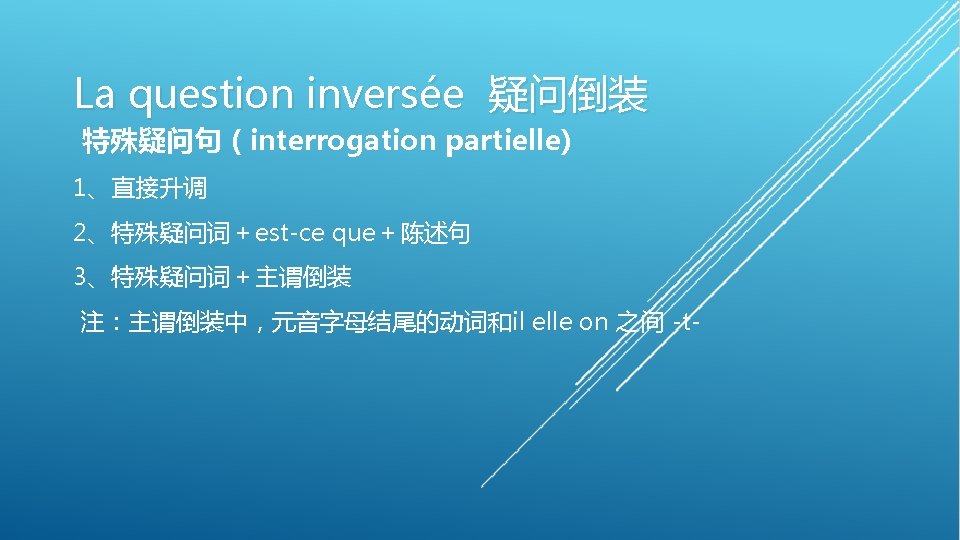 La question inversée 疑问倒装

特殊疑问句（interrogation partielle)

1、直接升调

2、特殊疑问词 + est-ce que + 陈述句

3、特殊疑问词 + 主谓倒装

注：主谓倒装中，元音字母结尾的动词和il elle on 之间 -t-